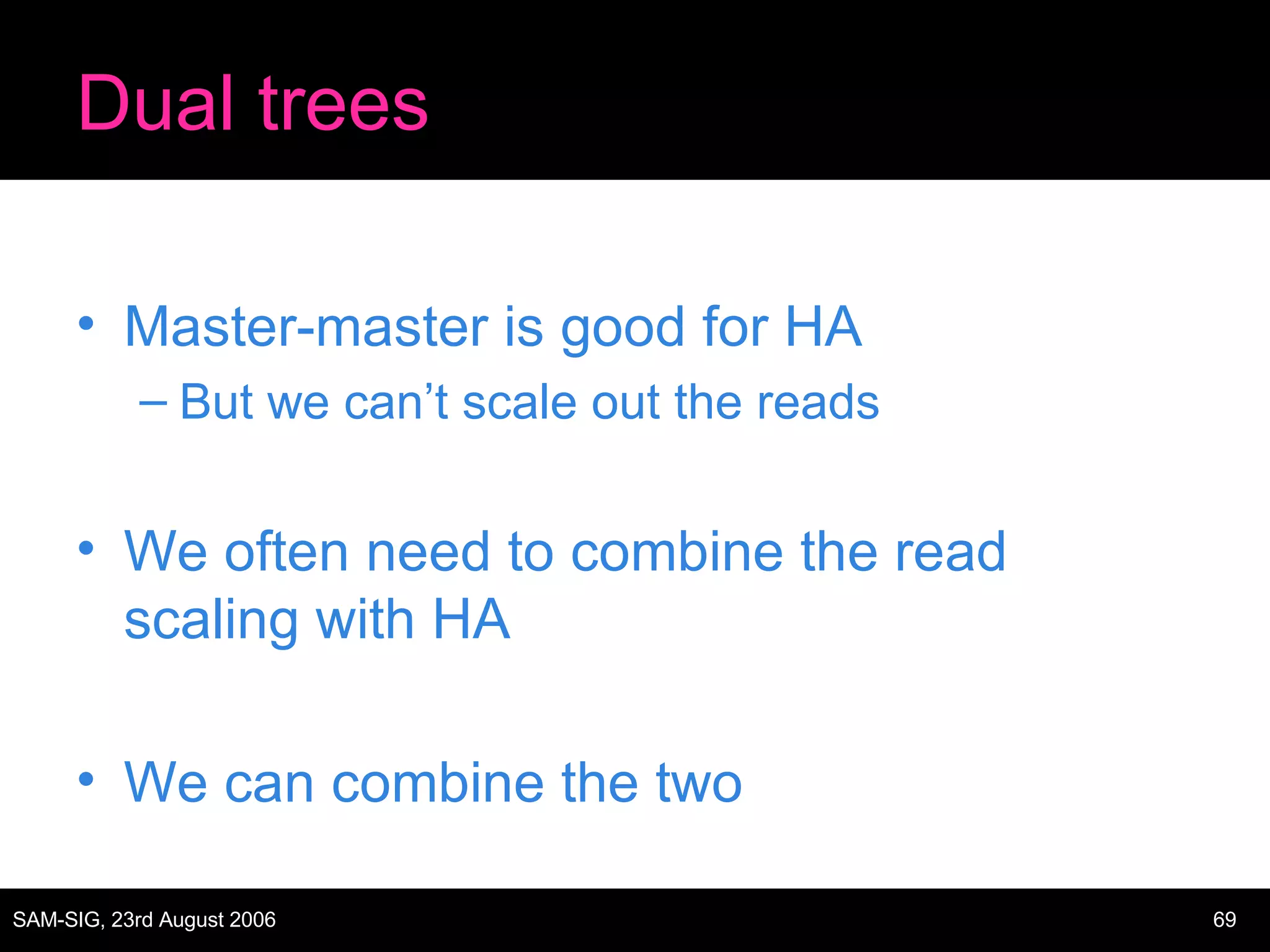 Dual trees

• Master-master is good for HA
– But we can’t scale out the reads

• We often need to combine the read scaling with HA

• We can combine the two

SAM-SIG, 23rd August 2006

69